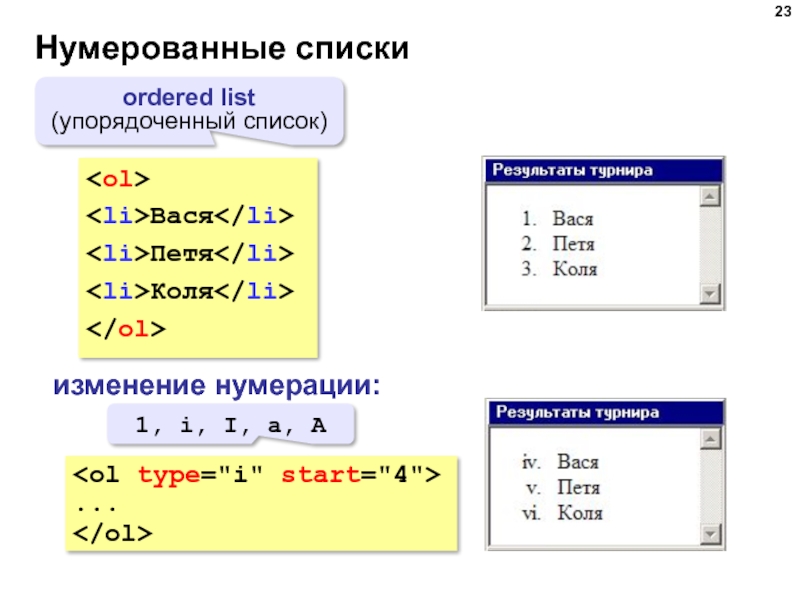 23

Нумерованные списки

ordered list
(упорядоченный список)

<ol>
<li>Вася</li>
<li>Петя</li>
<li>Коля</li>
</ol>

Результаты турнира

1. Вася
2. Петя
3. Коля

изменение нумерации:

1, i, I, a, A

<ol type="i" start="4">
...
</ol>

Результаты турнира

iv. Вася
v. Петя
vi. Коля